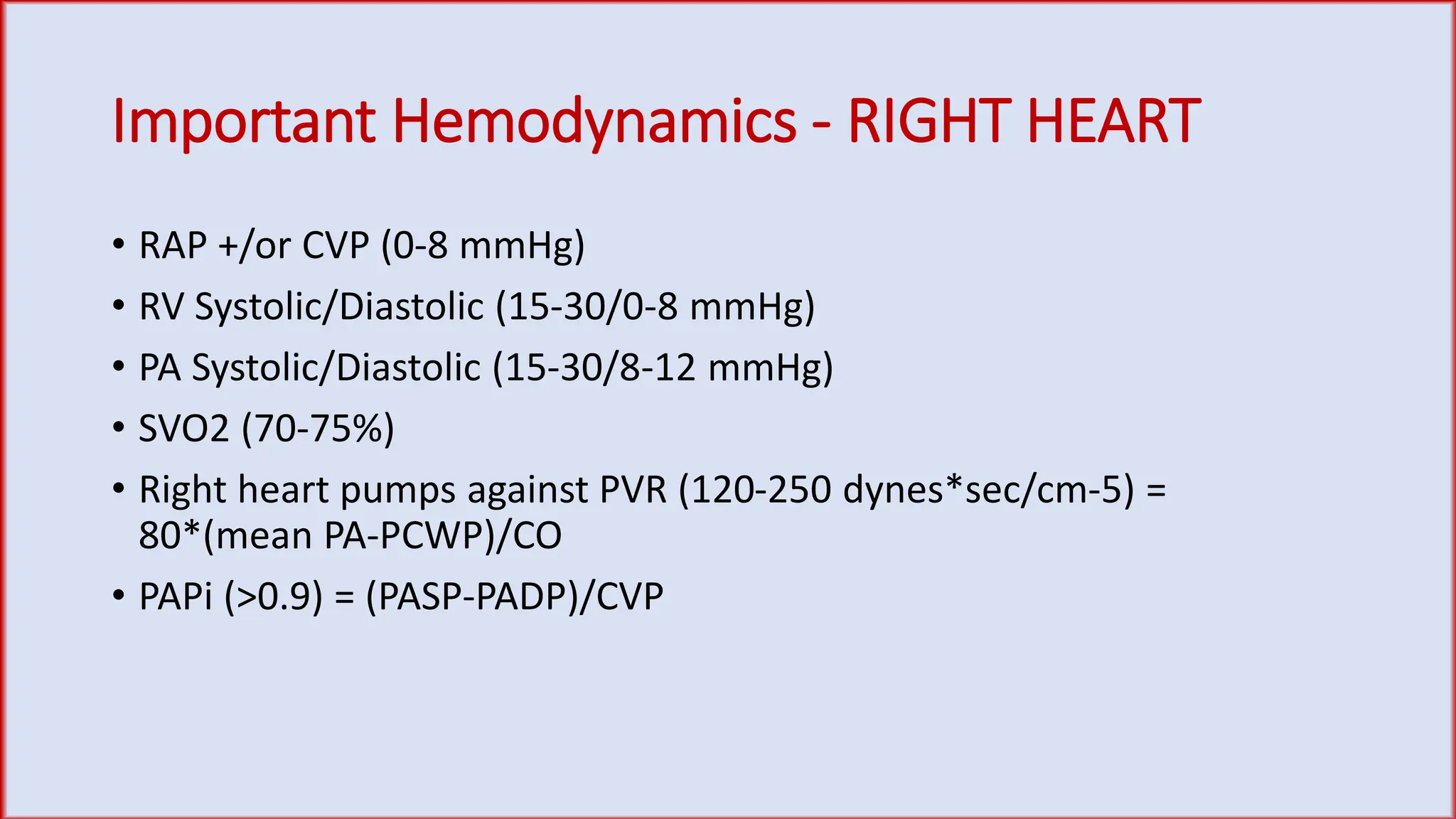 Important Hemodynamics - RIGHT HEART

• RAP +/or CVP (0-8 mmHg)
• RV Systolic/Diastolic (15-30/0-8 mmHg)
• PA Systolic/Diastolic (15-30/8-12 mmHg)
• SVO2 (70-75%)
• Right heart pumps against PVR (120-250 dynes*sec/cm-5) = 80*(mean PA-PCWP)/CO
• PAPi (>0.9) = (PASP-PADP)/CVP